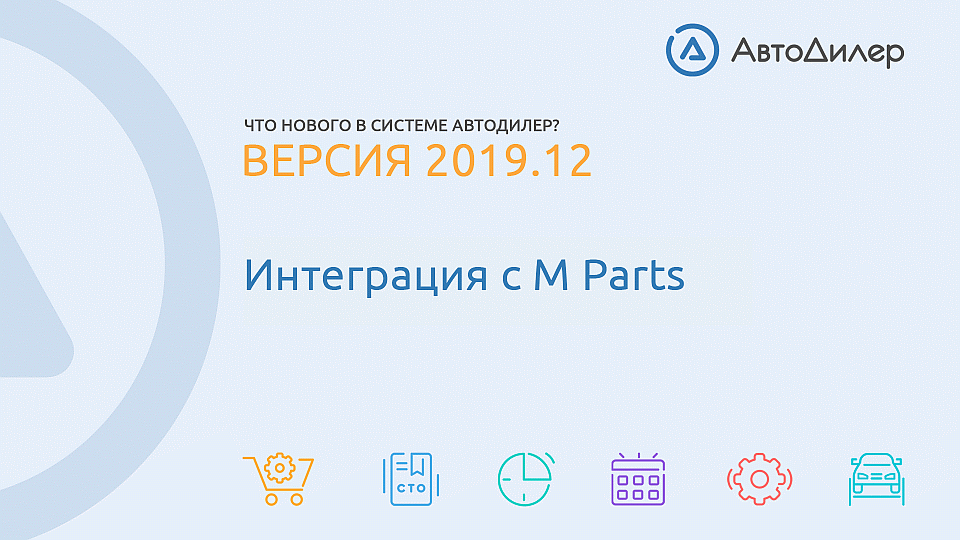 АвтоДилер

ЧТО НОВОГО В СИСТЕМЕ АВТОДИЛЕР?
ВЕРСИЯ 2019.12

Интеграция с M Parts

СТО